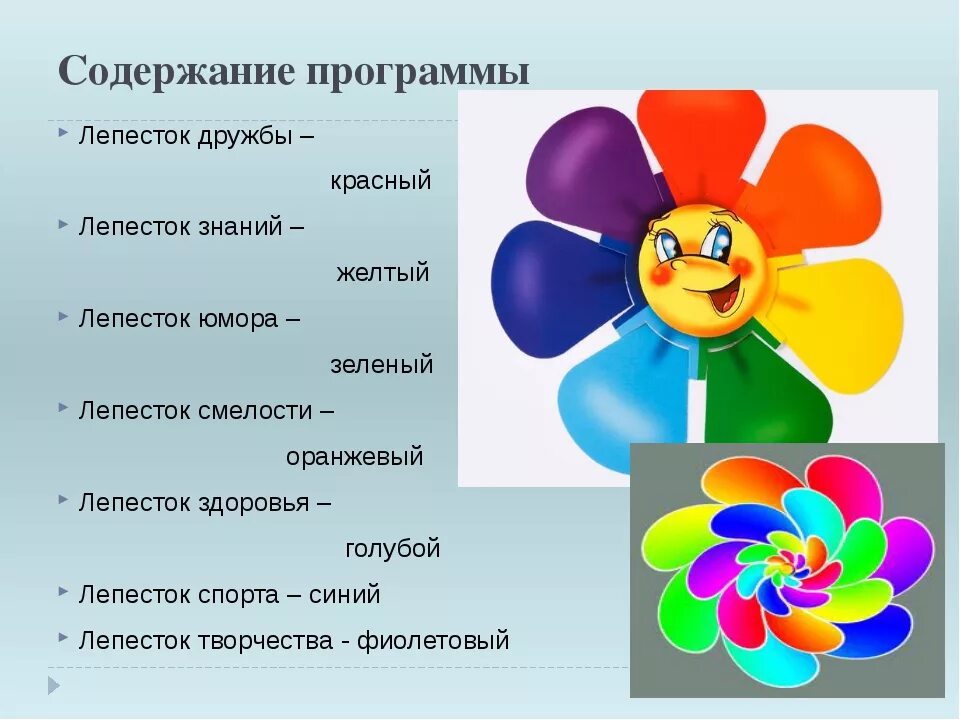 Содержание программы

Лепесток дружбы – красный

Лепесток знаний – желтый

Лепесток юмора – зеленый

Лепесток смелости – оранжевый

Лепесток здоровья – голубой

Лепесток спорта – синий

Лепесток творчества - фиолетовый